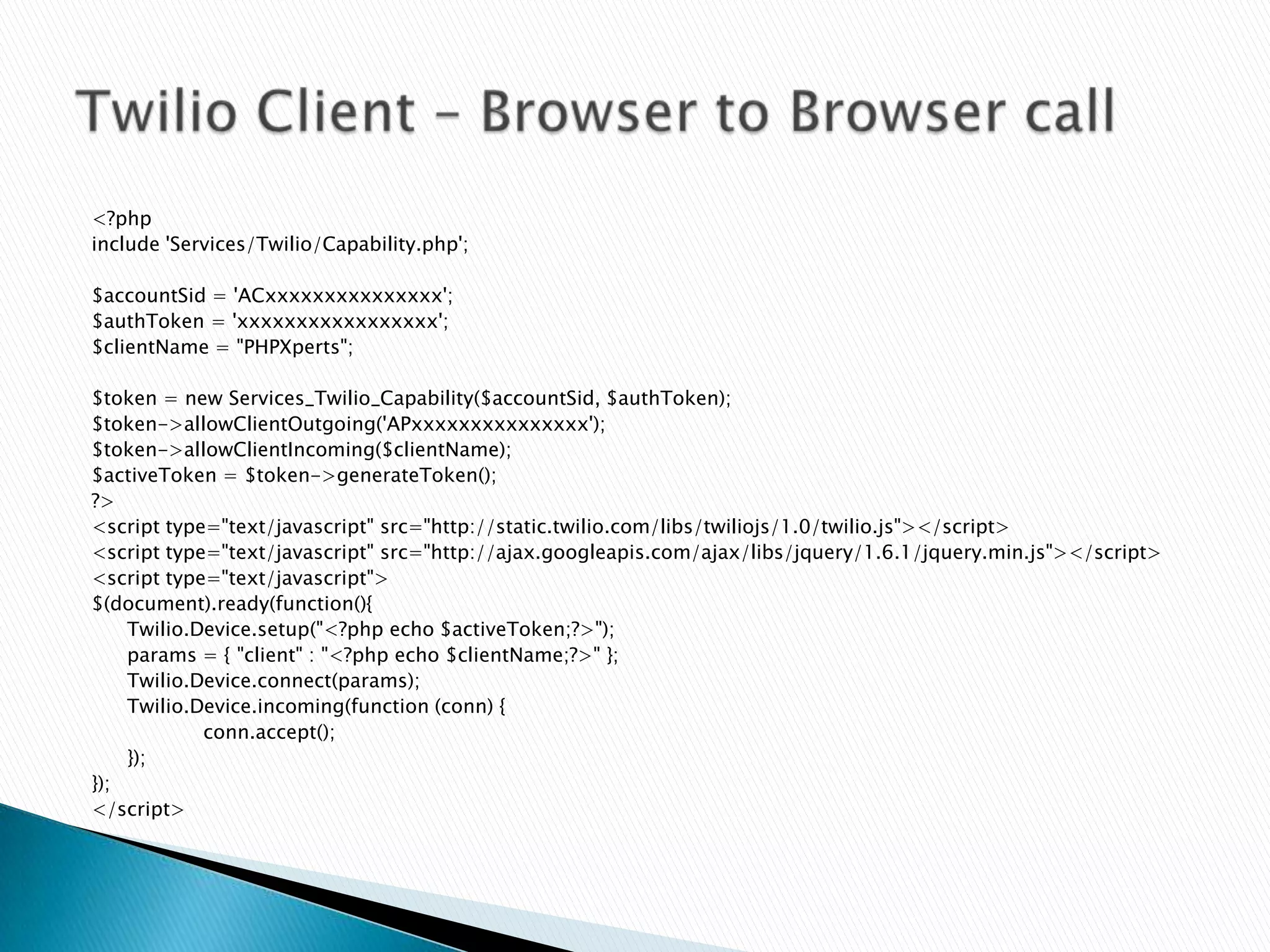 Twilio Client – Browser to Browser call

<?php
include 'Services/Twilio/Capability.php';

$accountSid = 'ACxxxxxxxxxxxxxxx';
$authToken = 'xxxxxxxxxxxxxxxxx';
$clientName = "PHPXperts";

$token = new Services_Twilio_Capability($accountSid, $authToken);
$token->allowClientOutgoing('APxxxxxxxxxxxxxxx');
$token->allowClientIncoming($clientName);
$activeToken = $token->generateToken();
?>
<script type="text/javascript" src="http://static.twilio.com/libs/twiliojs/1.0/twilio.js"></script>
<script type="text/javascript" src="http://ajax.googleapis.com/ajax/libs/jquery/1.6.1/jquery.min.js"></script>
<script type="text/javascript">
$(document).ready(function(){
Twilio.Device.setup("<?php echo $activeToken;?>");
params = { "client" : "<?php echo $clientName;?>" };
Twilio.Device.connect(params);
Twilio.Device.incoming(function (conn) {
conn.accept();
});
});
</script>